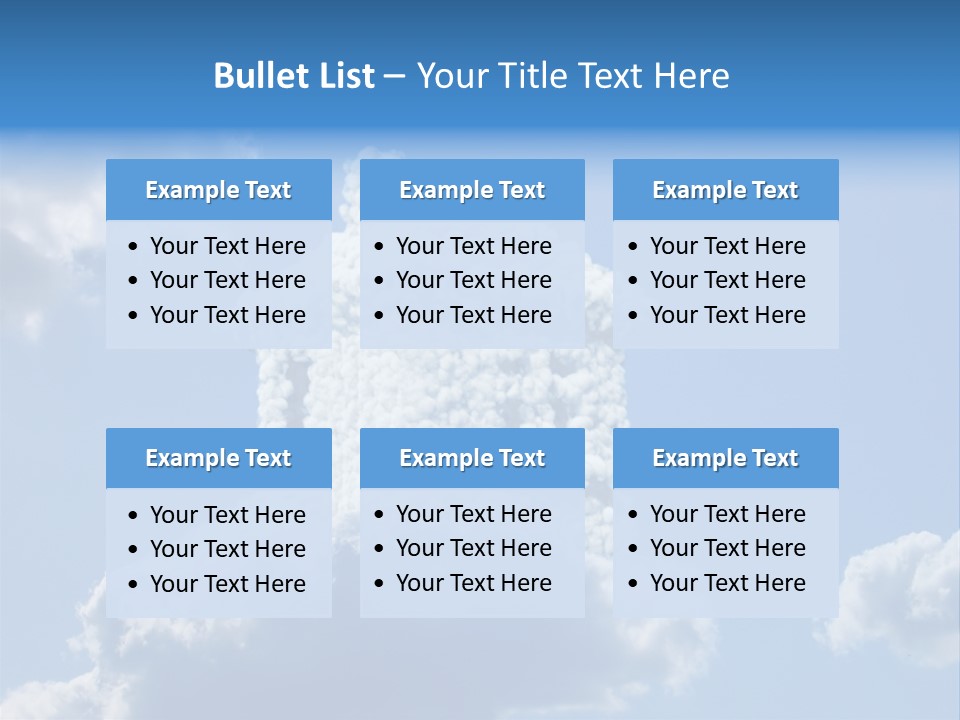 Bullet List – Your Title Text Here

Example Text
• Your Text Here
• Your Text Here
• Your Text Here

Example Text
• Your Text Here
• Your Text Here
• Your Text Here

Example Text
• Your Text Here
• Your Text Here
• Your Text Here

Example Text
• Your Text Here
• Your Text Here
• Your Text Here

Example Text
• Your Text Here
• Your Text Here
• Your Text Here

Example Text
• Your Text Here
• Your Text Here
• Your Text Here